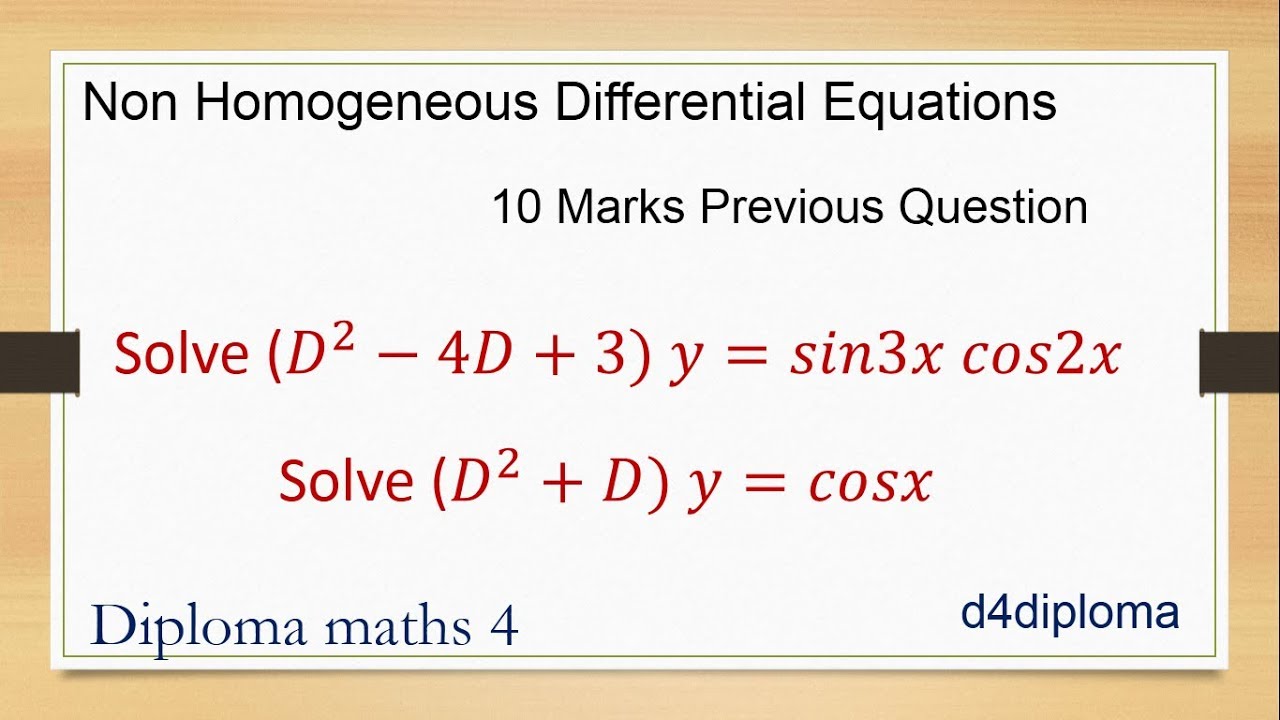 Non Homogeneous Differential Equations

10 Marks Previous Question

Solve $(D^2 - 4D + 3)\ y = sin3x\ cos2x$

Solve $(D^2 + D)\ y = cosx$

Diploma maths 4

d4diploma